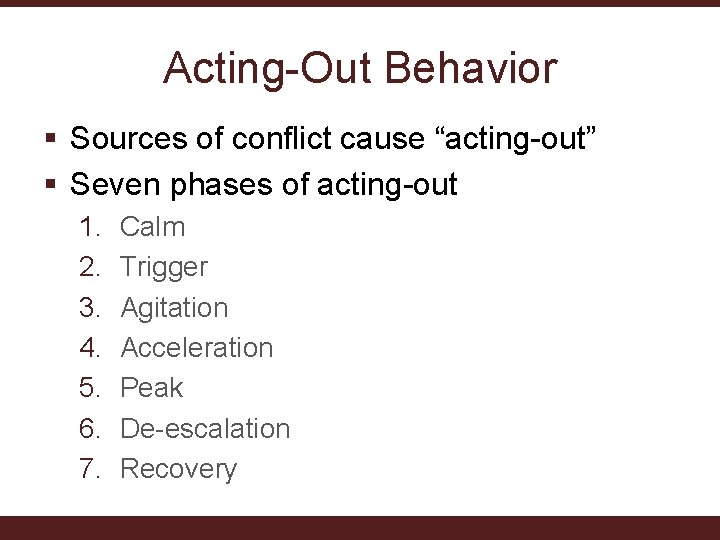 Acting-Out Behavior

▪ Sources of conflict cause “acting-out”
▪ Seven phases of acting-out

1. Calm
2. Trigger
3. Agitation
4. Acceleration
5. Peak
6. De-escalation
7. Recovery